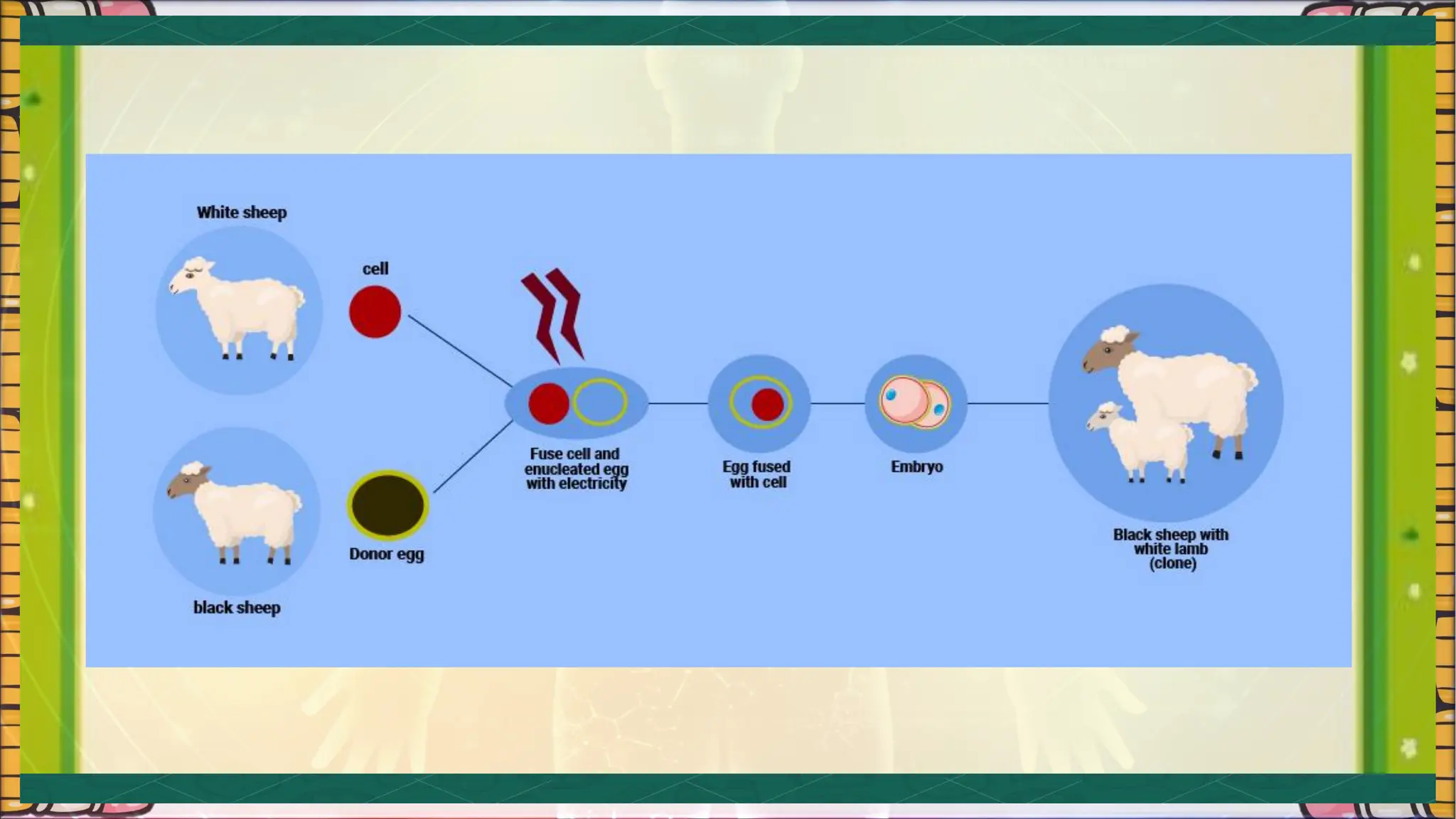 White sheep

cell

black sheep

Donor egg

Fuse cell and enucleated egg with electricity

Egg fused with cell

Embryo

Black sheep with white lamb (clone)